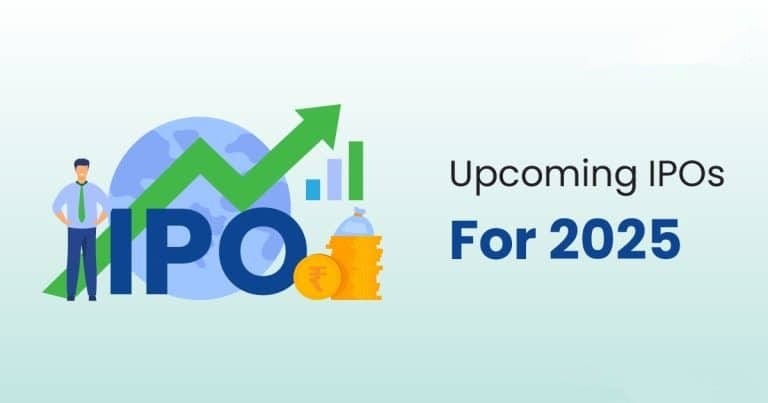 IPO
₹

Upcoming IPOs
For 2025